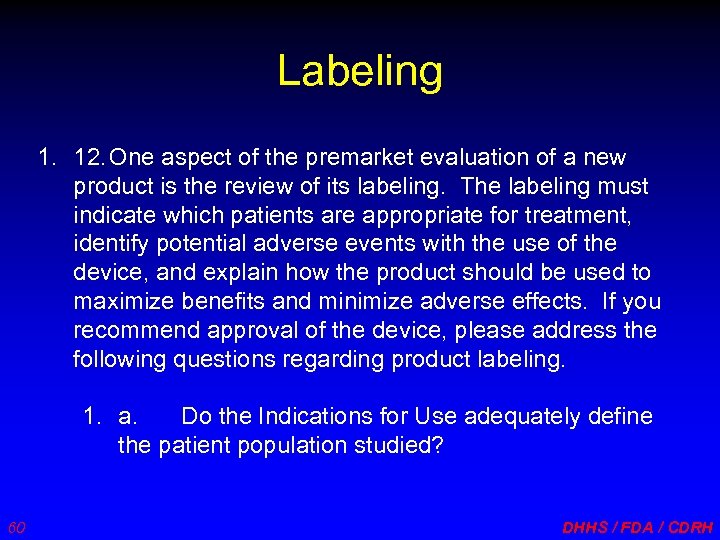 Labeling

1. 12. One aspect of the premarket evaluation of a new product is the review of its labeling. The labeling must indicate which patients are appropriate for treatment, identify potential adverse events with the use of the device, and explain how the product should be used to maximize benefits and minimize adverse effects. If you recommend approval of the device, please address the following questions regarding product labeling.

1. a. Do the Indications for Use adequately define the patient population studied?

60

DHHS / FDA / CDRH